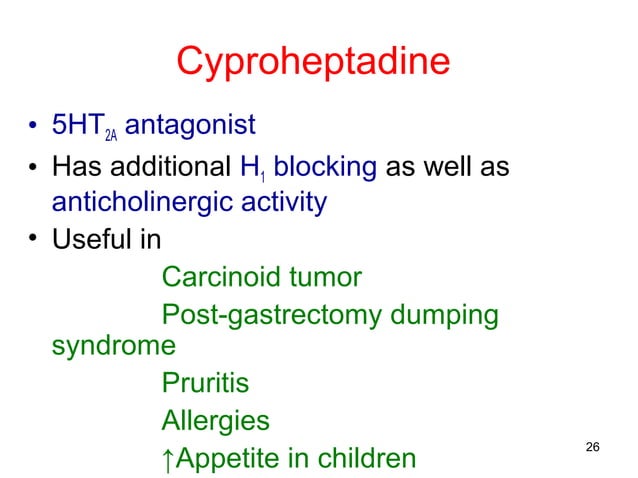 Cyproheptadine

• $5HT_{2A}$ antagonist
• Has additional $H_1$ blocking as well as anticholinergic activity
• Useful in

Carcinoid tumor

Post-gastrectomy dumping syndrome

Pruritis

Allergies

↑Appetite in children

26